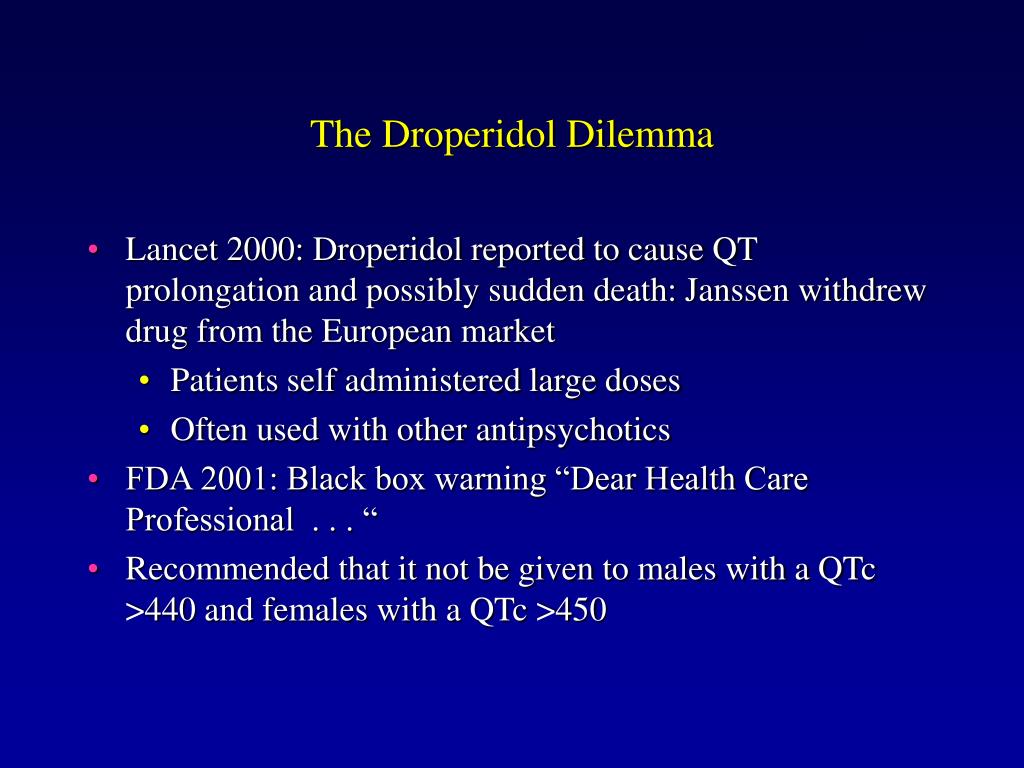 The Droperidol Dilemma

• Lancet 2000: Droperidol reported to cause QT prolongation and possibly sudden death: Janssen withdrew drug from the European market
  • Patients self administered large doses
  • Often used with other antipsychotics
• FDA 2001: Black box warning “Dear Health Care Professional . . . “
• Recommended that it not be given to males with a QTc >440 and females with a QTc >450